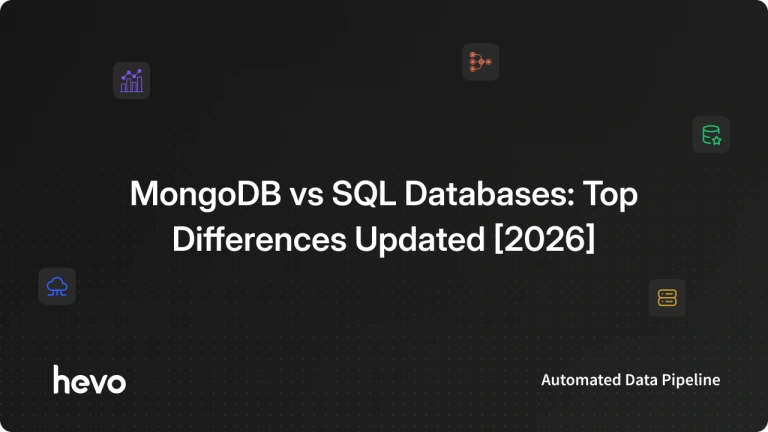 MongoDB vs SQL Databases: Top Differences Updated [2026]

hevo

Automated Data Pipeline